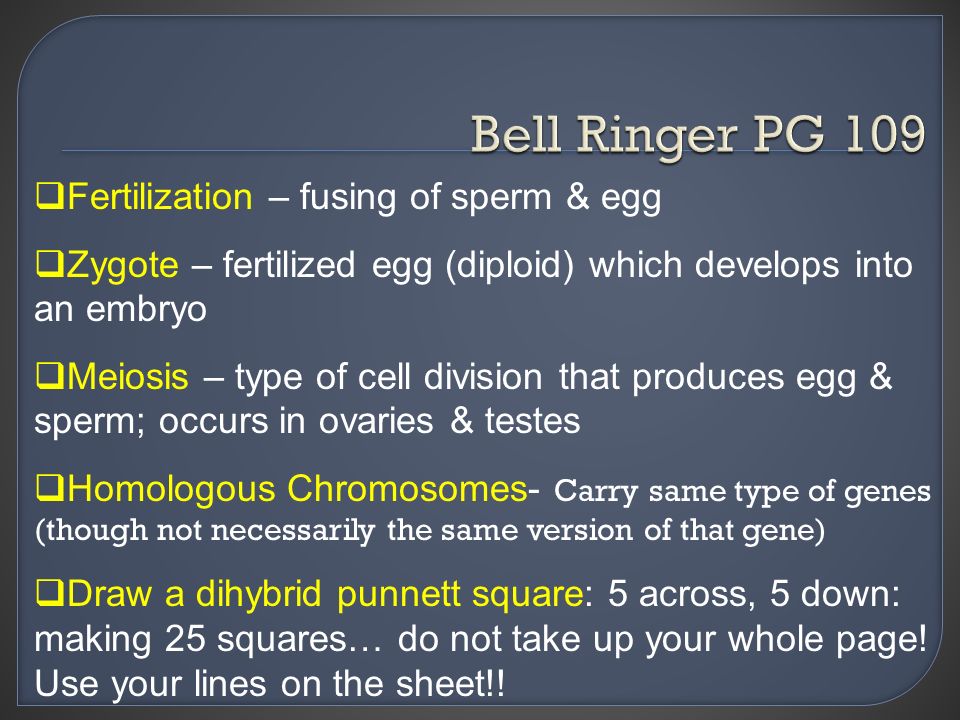 Bell Ringer PG 109

❑Fertilization – fusing of sperm & egg

❑Zygote – fertilized egg (diploid) which develops into an embryo

❑Meiosis – type of cell division that produces egg & sperm; occurs in ovaries & testes

❑Homologous Chromosomes- Carry same type of genes (though not necessarily the same version of that gene)

❑Draw a dihybrid punnett square: 5 across, 5 down: making 25 squares… do not take up your whole page! Use your lines on the sheet!!